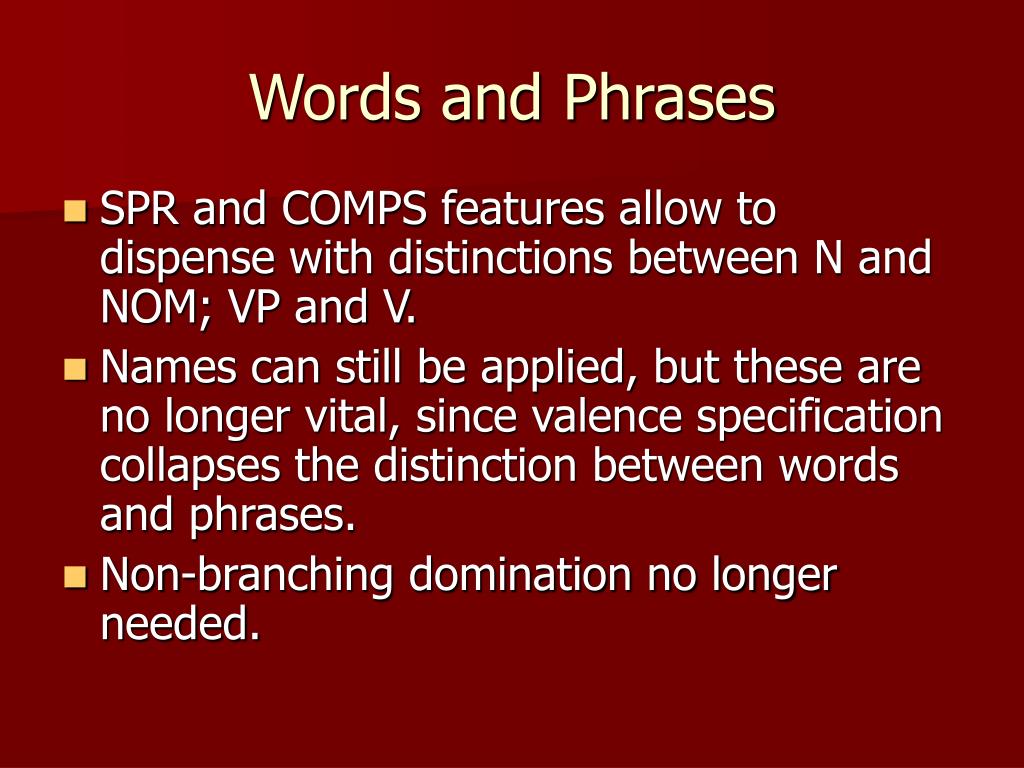 Words and Phrases

- SPR and COMPS features allow to dispense with distinctions between N and NOM; VP and V.
- Names can still be applied, but these are no longer vital, since valence specification collapses the distinction between words and phrases.
- Non-branching domination no longer needed.